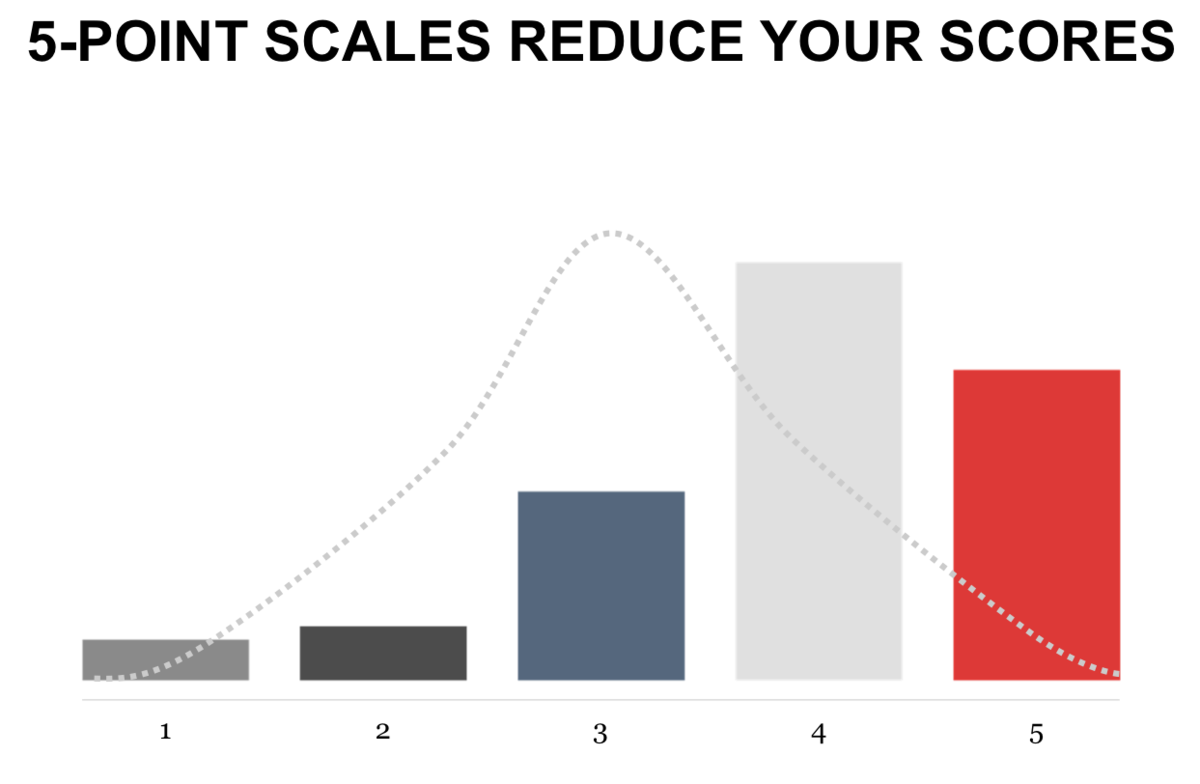 5-POINT SCALES REDUCE YOUR SCORES

1 2 3 4 5